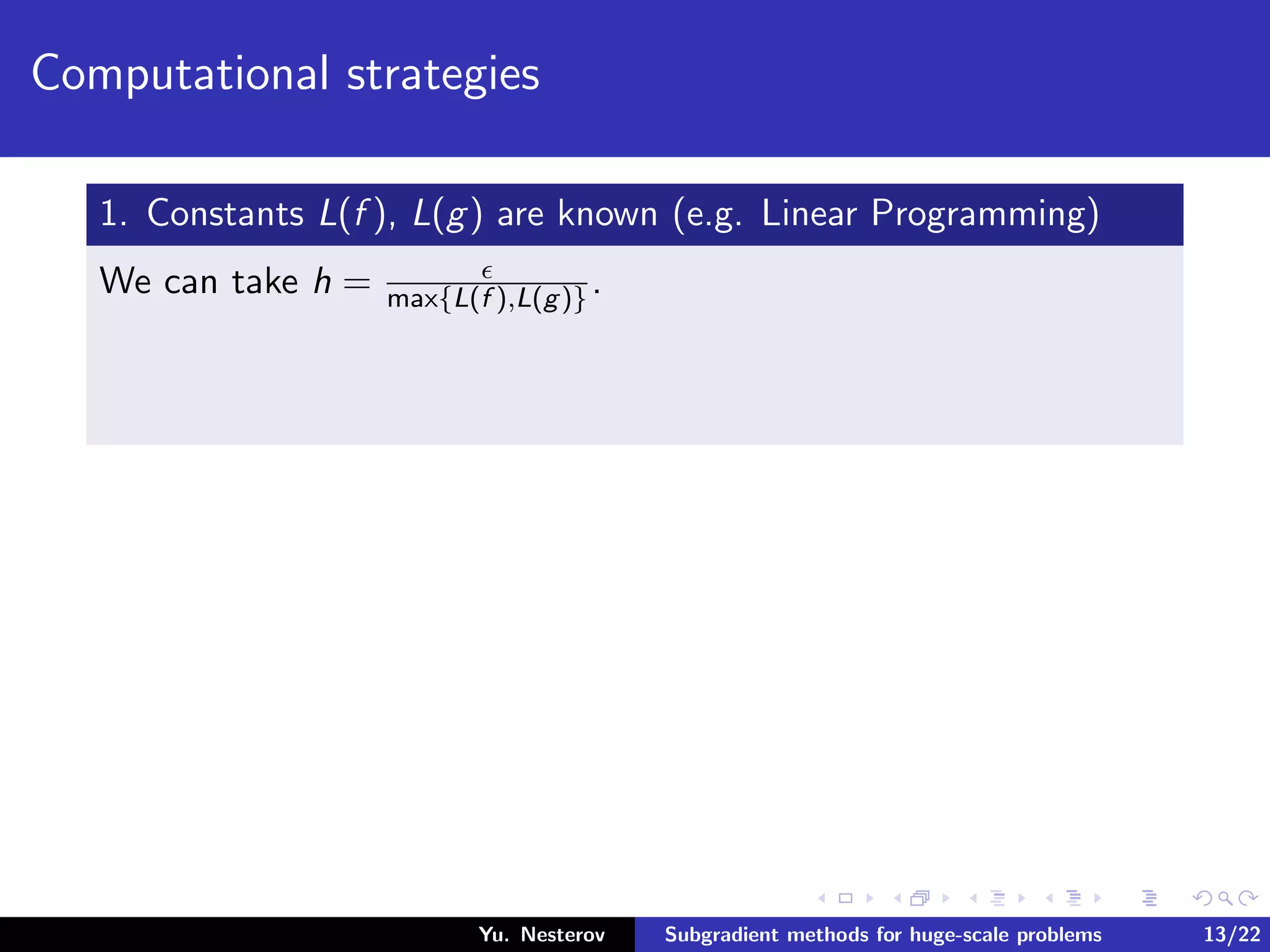 Computational strategies

1. Constants $L(f)$, $L(g)$ are known (e.g. Linear Programming)

We can take $h = \frac{\epsilon}{\max\{L(f),L(g)\}}$.

Yu. Nesterov Subgradient methods for huge-scale problems 13/22